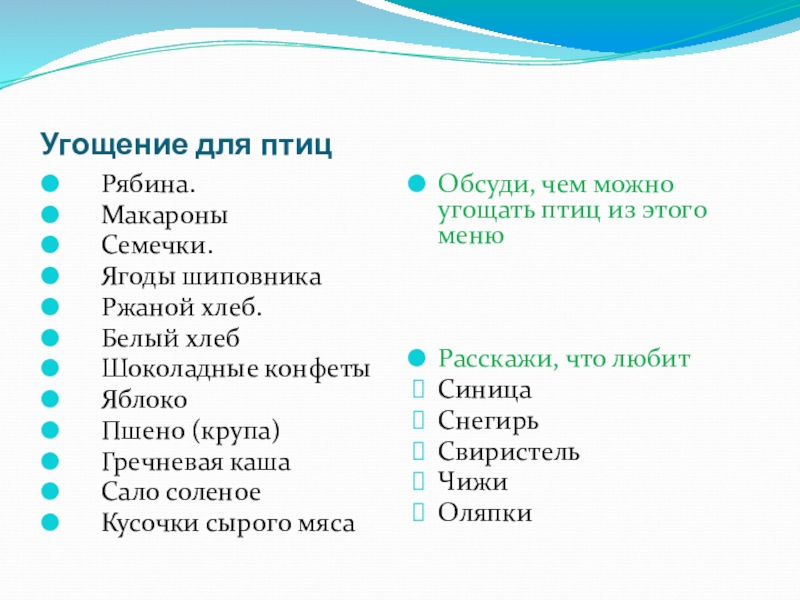 Угощение для птиц

Рябина.
Макароны
Семечки.
Ягоды шиповника
Ржаной хлеб.
Белый хлеб
Шоколадные конфеты
Яблоко
Пшено (крупа)
Гречневая каша
Сало соленое
Кусочки сырого мяса

Обсуди, чем можно угощать птиц из этого меню

Расскажи, что любит
Синица
Снегирь
Свиристель
Чижи
Оляпки